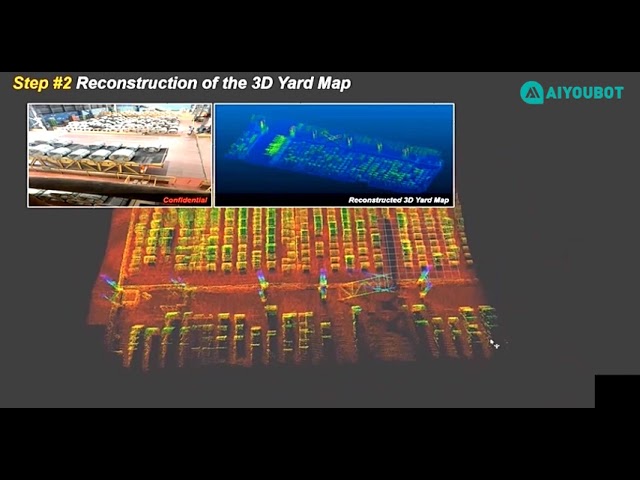 Step #2 Reconstruction of the 3D Yard Map

AIYOUBOT

Confidential

Reconstructed 3D Yard Map